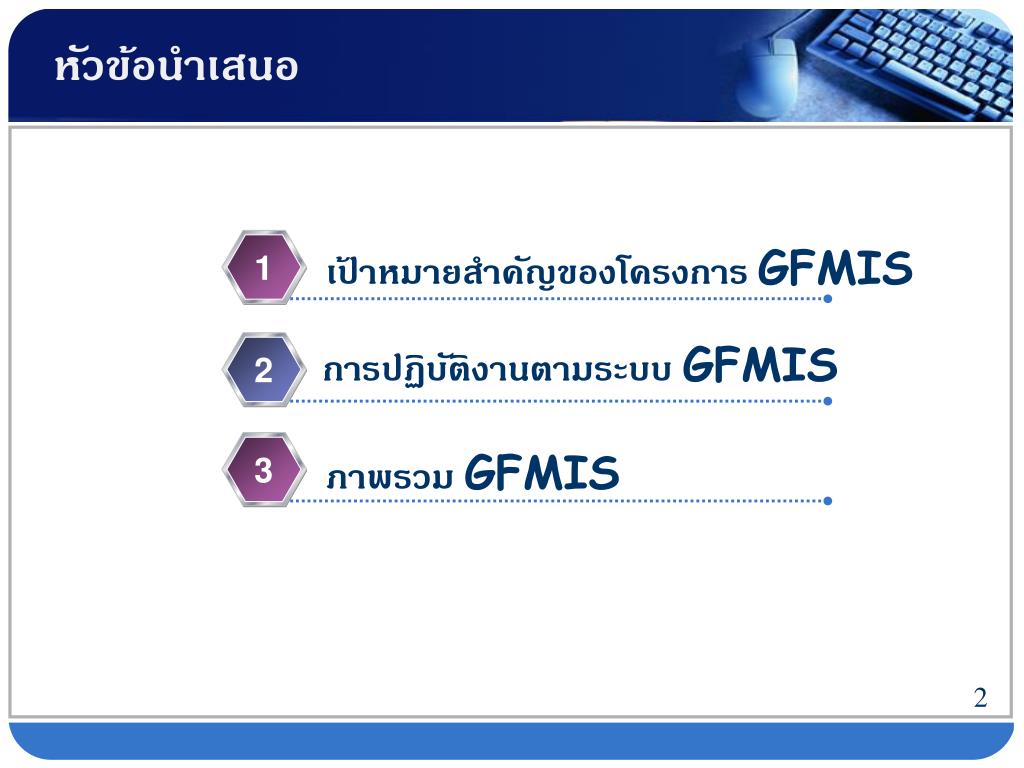 หัวข้อนำเสนอ

1 เป้าหมายสำคัญของโครงการ GFMIS

2 การปฏิบัติงานตามระบบ GFMIS

3 ภาพรวม GFMIS

2